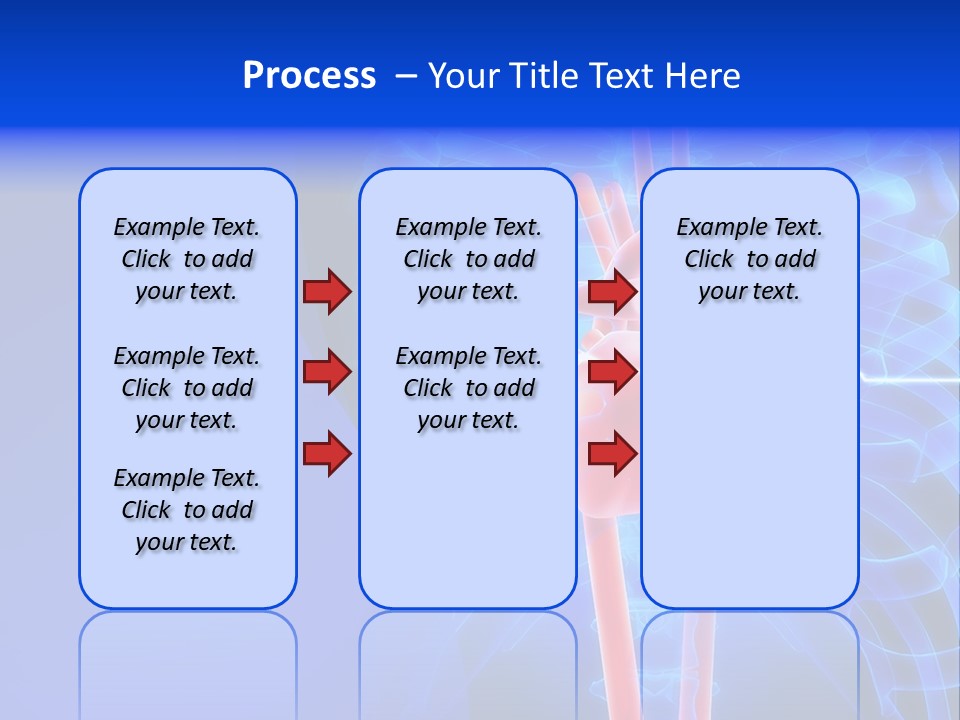 Process – Your Title Text Here

Example Text. Click to add your text.

Example Text. Click to add your text.

Example Text. Click to add your text.

Example Text. Click to add your text.

Example Text. Click to add your text.

Example Text. Click to add your text.